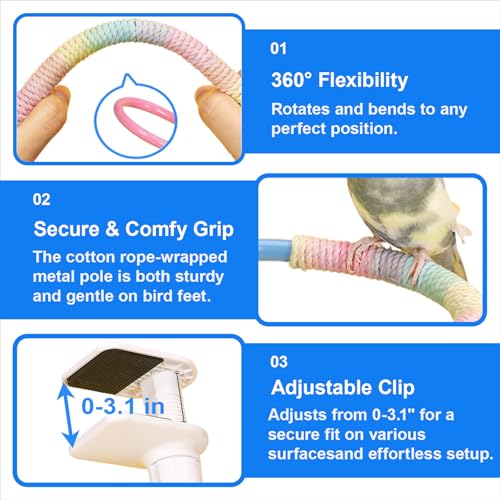 01

360° Flexibility

Rotates and bends to any perfect position.

02

Secure & Comfy Grip

The cotton rope-wrapped metal pole is both sturdy and gentle on bird feet.

0-3.1 in

03

Adjustable Clip

Adjusts from 0-3.1" for a secure fit on various surfacesand effortless setup.